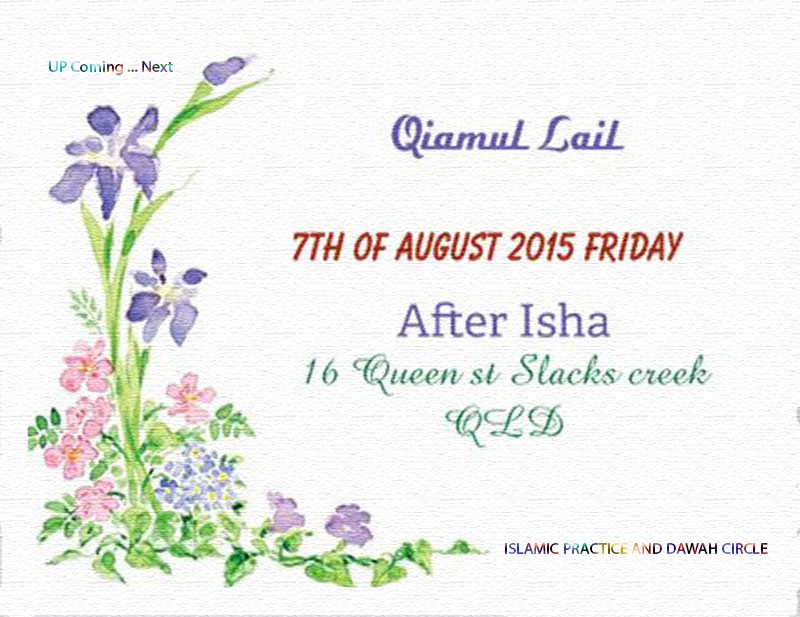 UP Coming ... Next

Qiamul Lail

7TH OF AUGUST 2015 FRIDAY

After Isha

16 Queen st Slacks creek QLD

ISLAMIC PRACTICE AND DAWAH CIRCLE